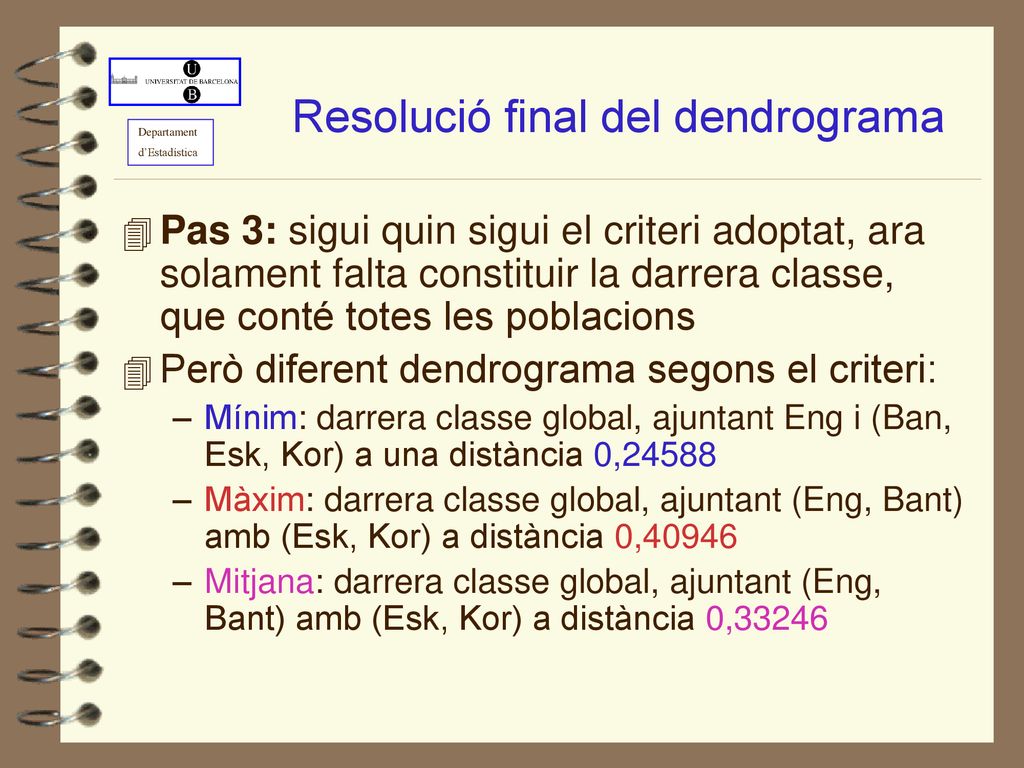 U
UNIVERSITAT DE BARCELONA
B

Departament
d'Estadística

Resolució final del dendrograma

Pas 3: sigui quin sigui el criteri adoptat, ara solament falta constituir la darrera classe, que conté totes les poblacions

Però diferent dendrograma segons el criteri:

– Mínim: darrera classe global, ajuntant Eng i (Ban, Esk, Kor) a una distància 0,24588

– Màxim: darrera classe global, ajuntant (Eng, Bant) amb (Esk, Kor) a distància 0,40946

– Mitjana: darrera classe global, ajuntant (Eng, Bant) amb (Esk, Kor) a distància 0,33246